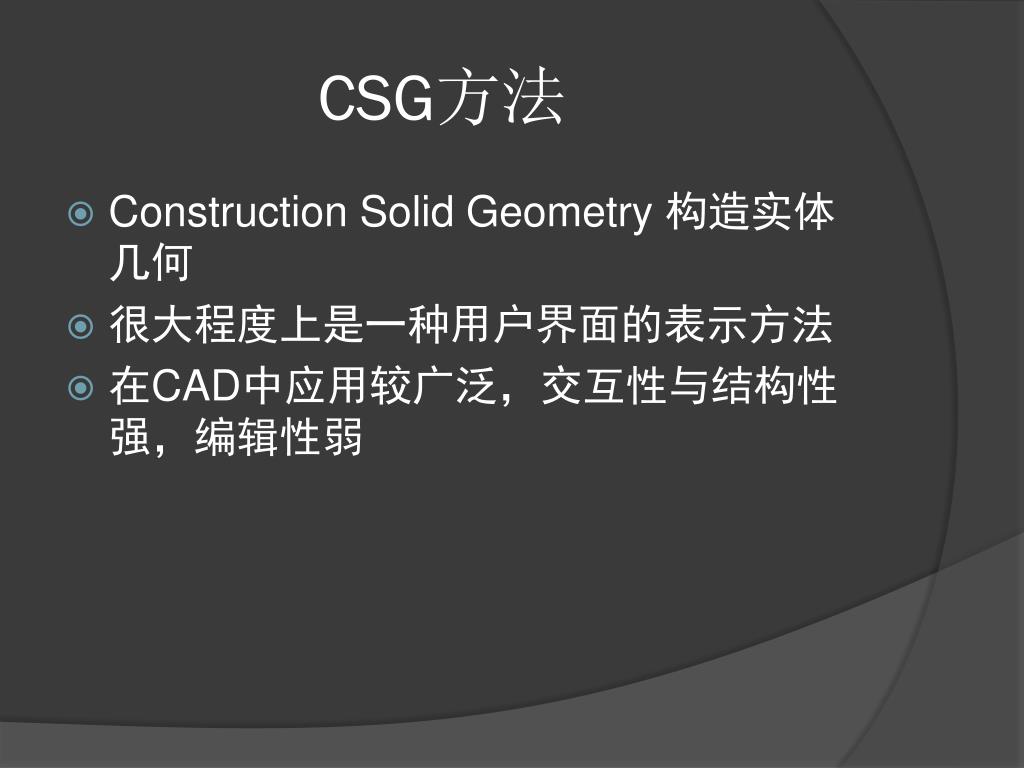 CSG方法

Construction Solid Geometry 构造实体几何

很大程度上是一种用户界面的表示方法

在CAD中应用较广泛，交互性与结构性强，编辑性弱